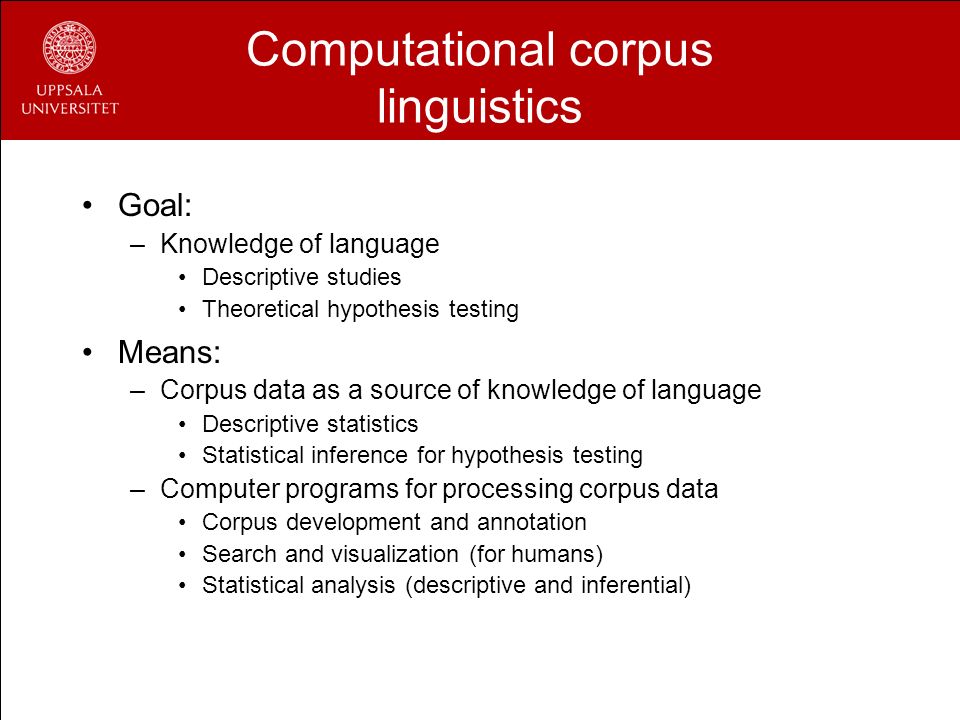 UPPSALA UNIVERSITET

Computational corpus linguistics

• Goal:
– Knowledge of language
• Descriptive studies
• Theoretical hypothesis testing

• Means:
– Corpus data as a source of knowledge of language
• Descriptive statistics
• Statistical inference for hypothesis testing
– Computer programs for processing corpus data
• Corpus development and annotation
• Search and visualization (for humans)
• Statistical analysis (descriptive and inferential)